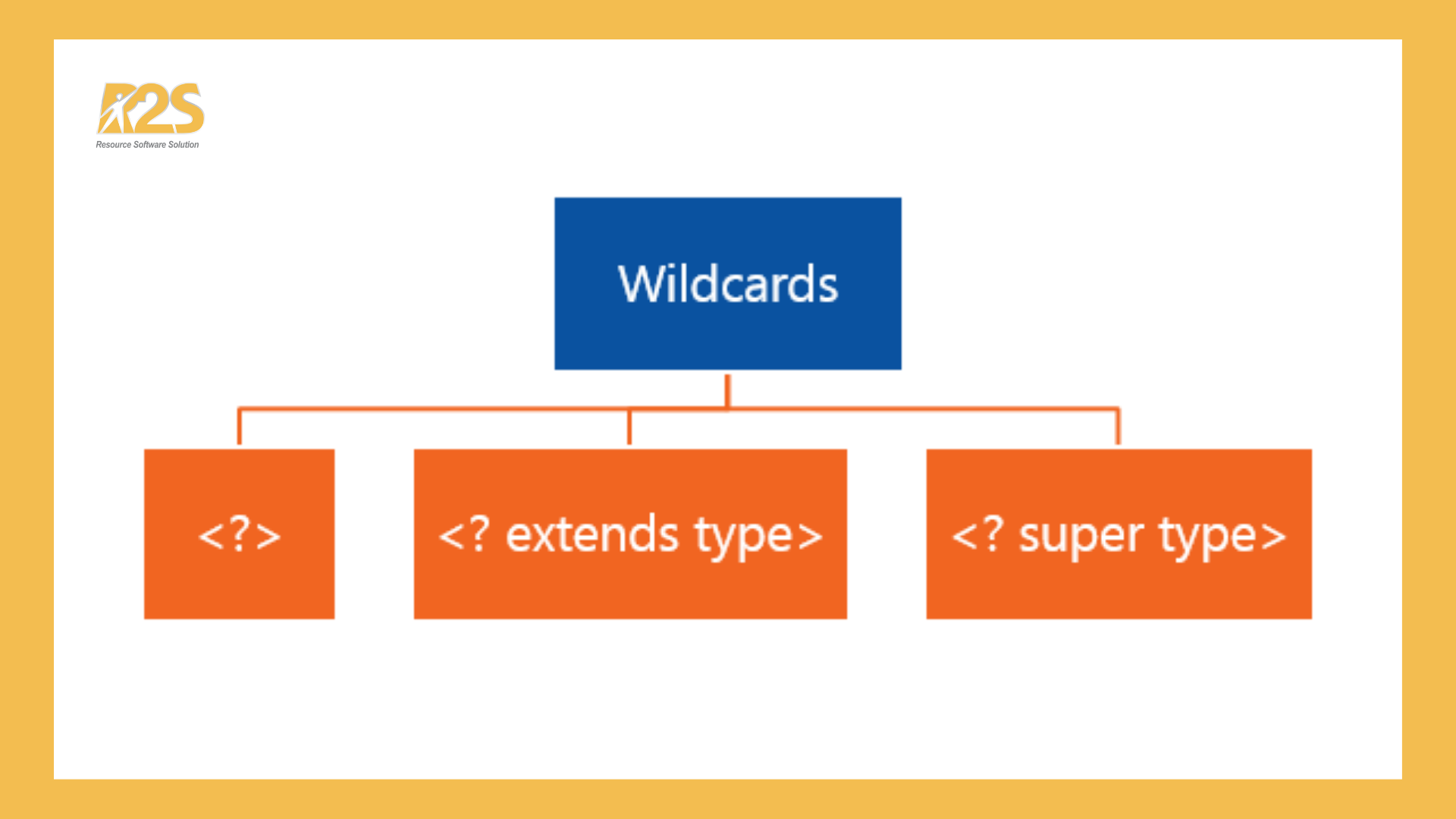 R2S
Resource Software Solution

Wildcards

<?>

<? extends type>

<? super type>